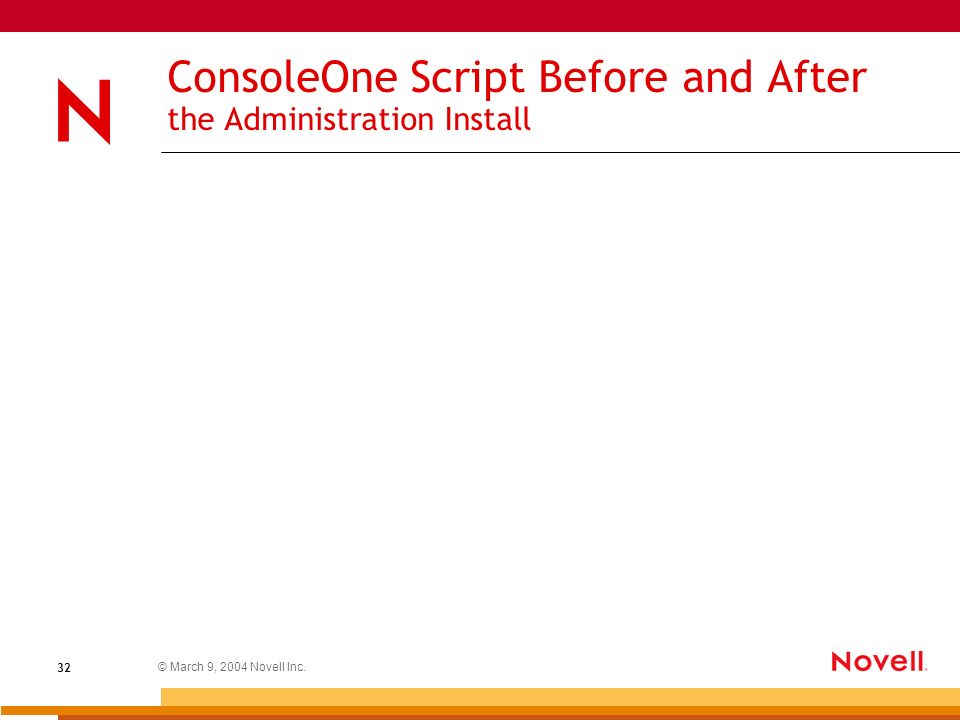 N

ConsoleOne Script Before and After the Administration Install

32

© March 9, 2004 Novell Inc.

Novell.